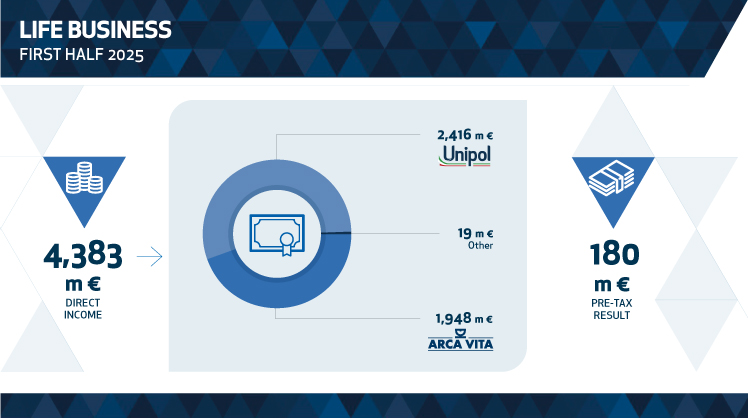 LIFE BUSINESS
FIRST HALF 2025

4,383
m €
DIRECT INCOME

2,416 m €
Unipol

19 m €
Other

1,948 m €
ARCA VITA

180
m €
PRE-TAX RESULT